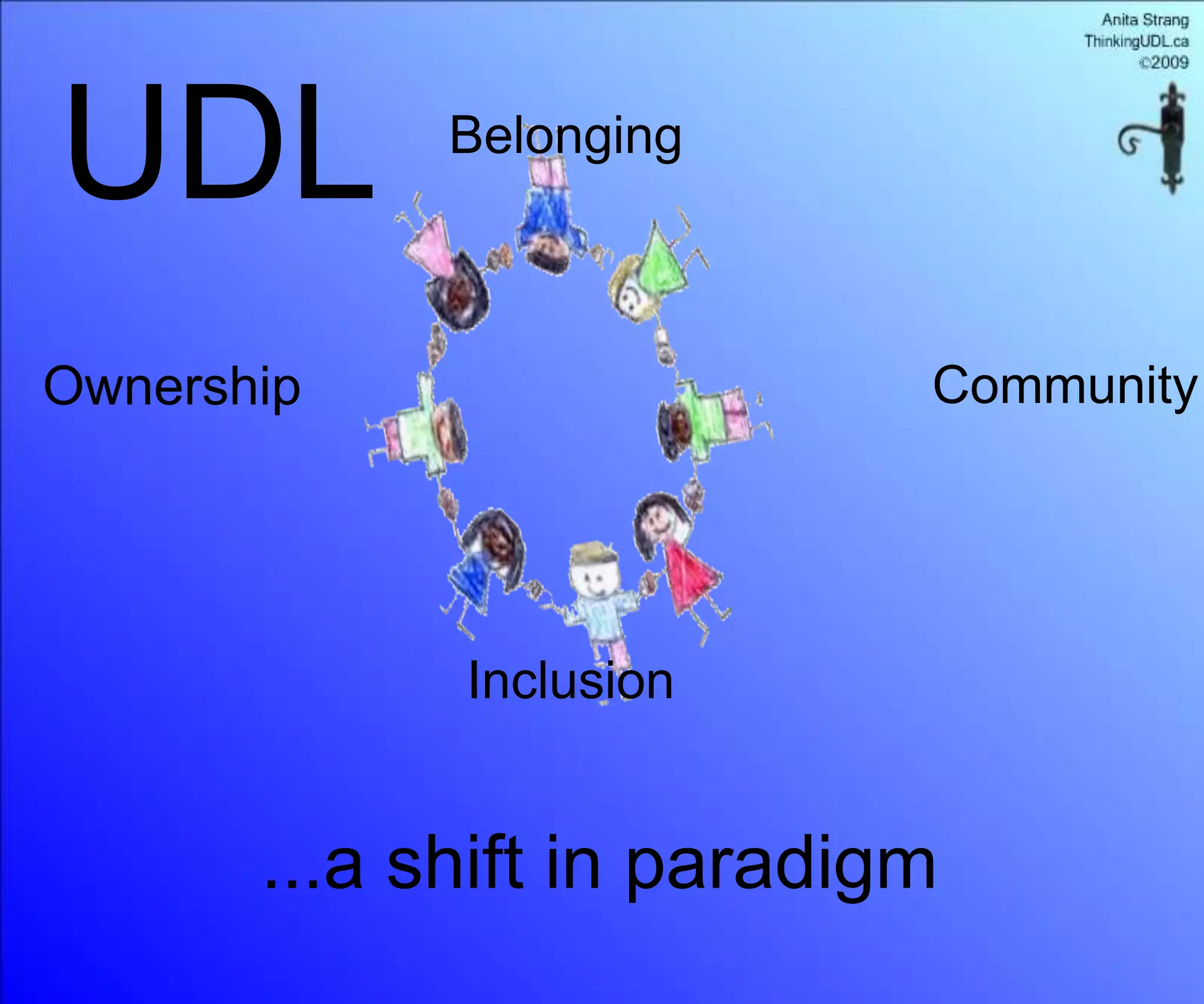 Anita Strang
ThinkingUDL.ca
©2009

UDL

Belonging

Ownership

Community

Inclusion

...a shift in paradigm